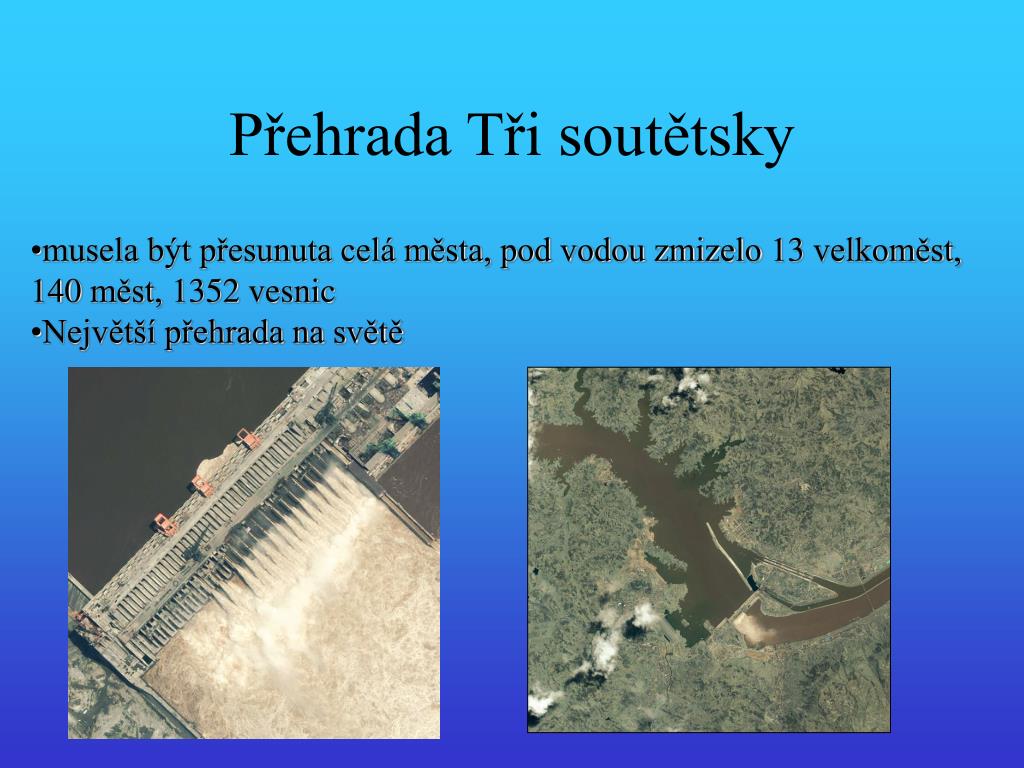 Přehrada Tři soutětsky

•musela být přesunuta celá města, pod vodou zmizelo 13 velkoměst, 140 měst, 1352 vesnic
•Největší přehrada na světě